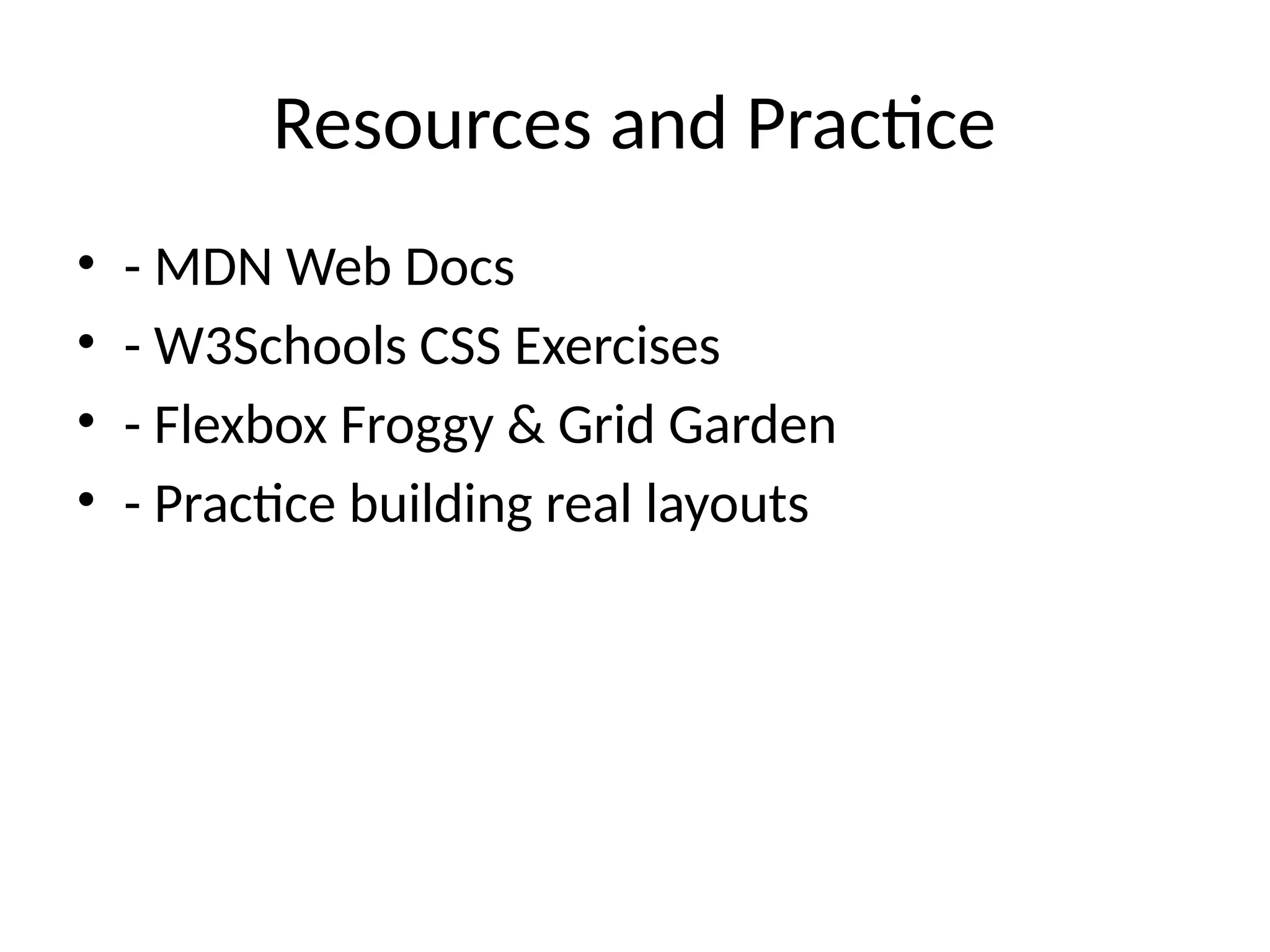 Resources and Practice

• - MDN Web Docs
• - W3Schools CSS Exercises
• - Flexbox Froggy & Grid Garden
• - Practice building real layouts